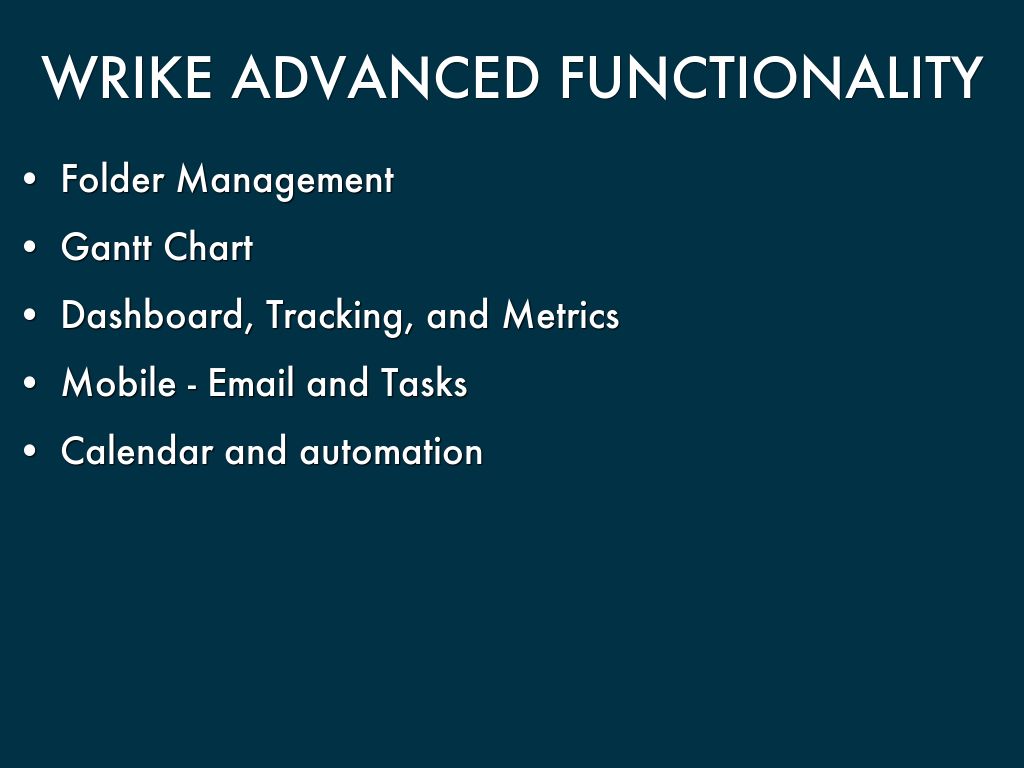 WRIKE ADVANCED FUNCTIONALITY

• Folder Management
• Gantt Chart
• Dashboard, Tracking, and Metrics
• Mobile - Email and Tasks
• Calendar and automation